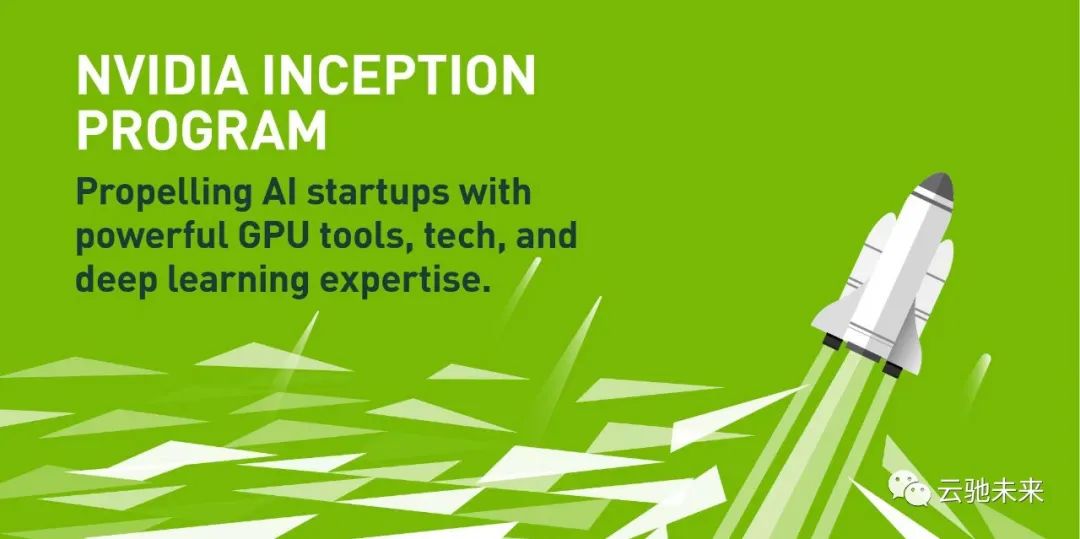 NVIDIA INCEPTION PROGRAM

Propelling AI startups with powerful GPU tools, tech, and deep learning expertise.

云驰未来